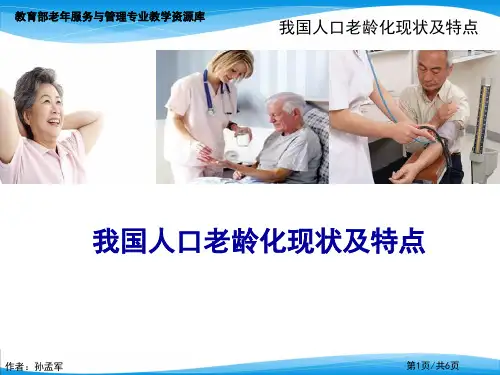 教育部老年服务与管理专业教学资源库

我国人口老龄化现状及特点

我国人口老龄化现状及特点

作者：孙孟军

第1页/共6页